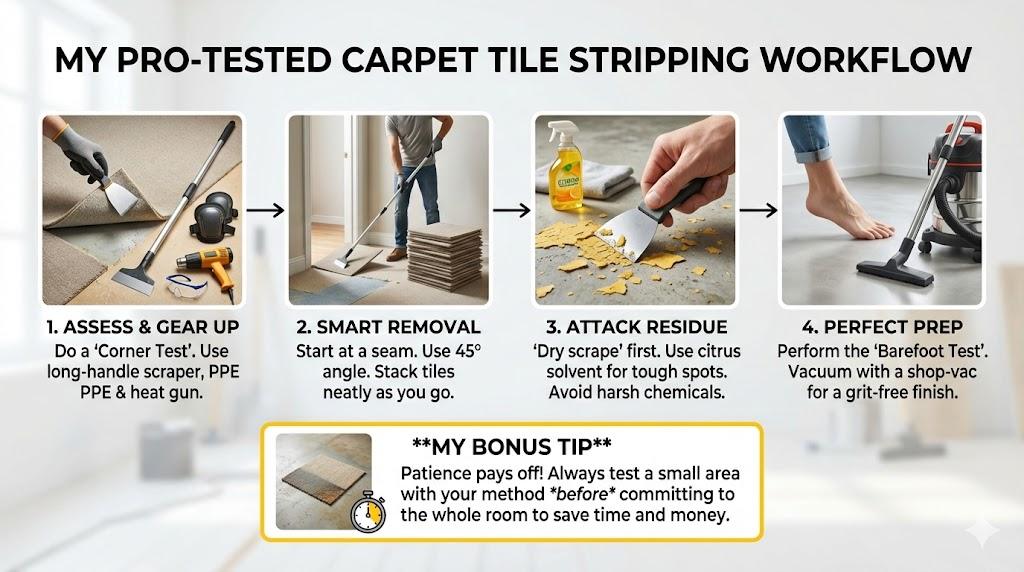 MY PRO-TESTED CARPET TILE STRIPPING WORKFLOW

1. ASSESS & GEAR UP
Do a 'Corner Test'. Use long-handle scraper, PPE PPE & heat gun.

2. SMART REMOVAL
Start at a seam. Use 45° angle. Stack tiles neatly as you go.

3. ATTACK RESIDUE
'Dry scrape' first. Use citrus solvent for tough spots. Avoid harsh chemicals.

4. PERFECT PREP
Perform the 'Barefoot Test'. Vacuum with a shop-vac for a grit-free finish.

**MY BONUS TIP**
Patience pays off! Always test a small area with your method *before* committing to the whole room to save time and money.